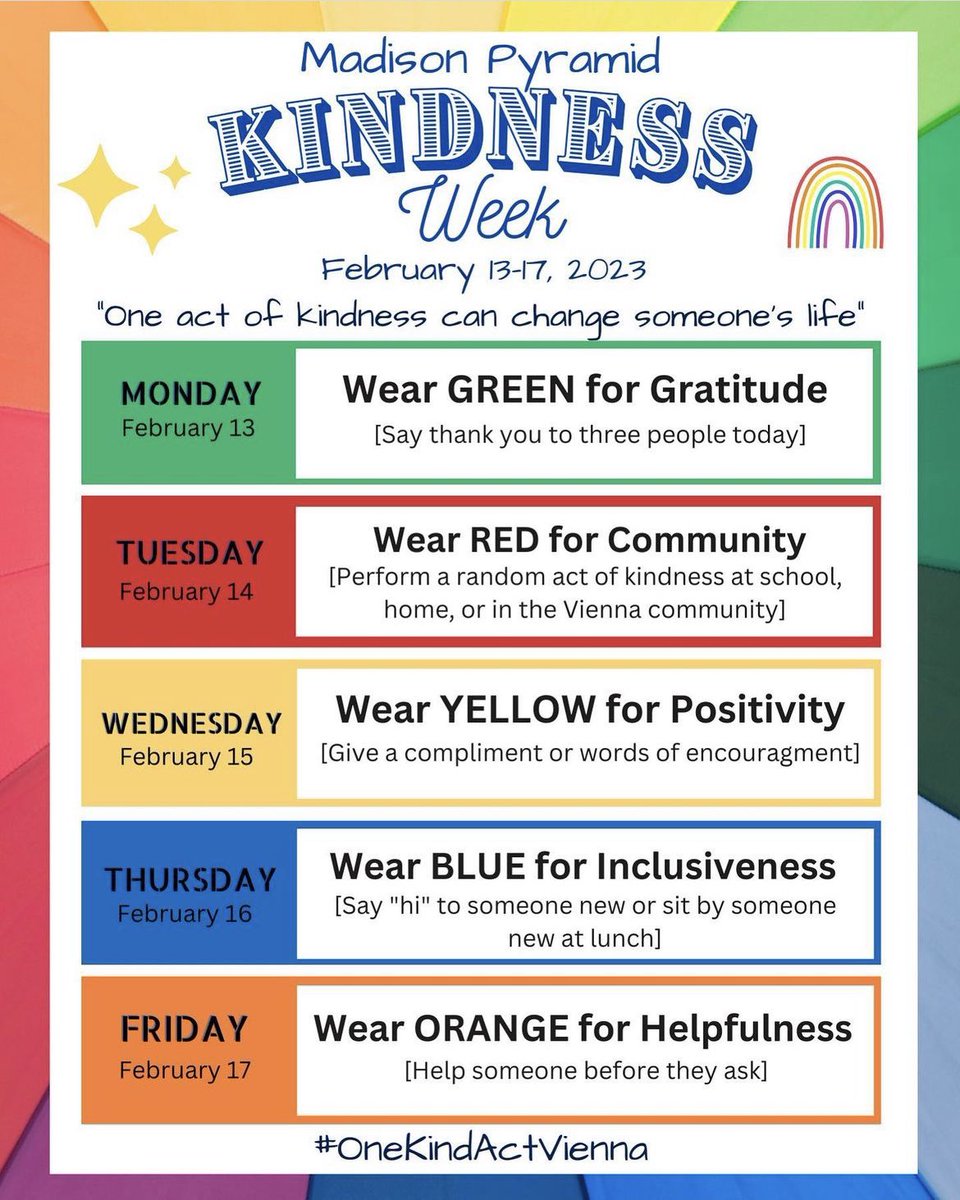 Madison Pyramid
KINDNESS
Week
February 13-17, 2023
"One act of kindness can change someone's life"

MONDAY
February 13
Wear GREEN for Gratitude
[Say thank you to three people today]

TUESDAY
February 14
Wear RED for Community
[Perform a random act of kindness at school, home, or in the Vienna community]

WEDNESDAY
February 15
Wear YELLOW for Positivity
[Give a compliment or words of encouragment]

THURSDAY
February 16
Wear BLUE for Inclusiveness
[Say "hi" to someone new or sit by someone new at lunch]

FRIDAY
February 17
Wear ORANGE for Helpfulness
[Help someone before they ask]

#OneKindActVienna